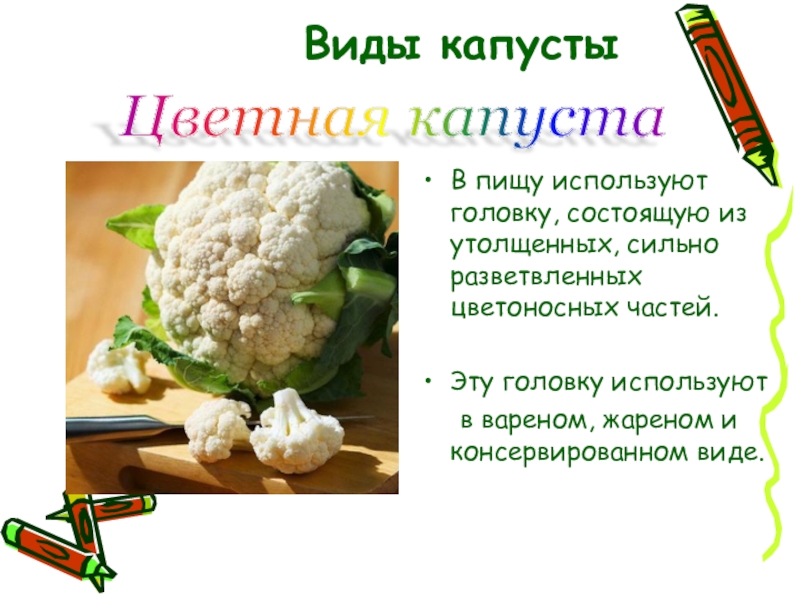 Виды капусты

Цветная капуста

• В пищу используют головку, состоящую из утолщенных, сильно разветвленных цветоносных частей.

• Эту головку используют в вареном, жареном и консервированном виде.